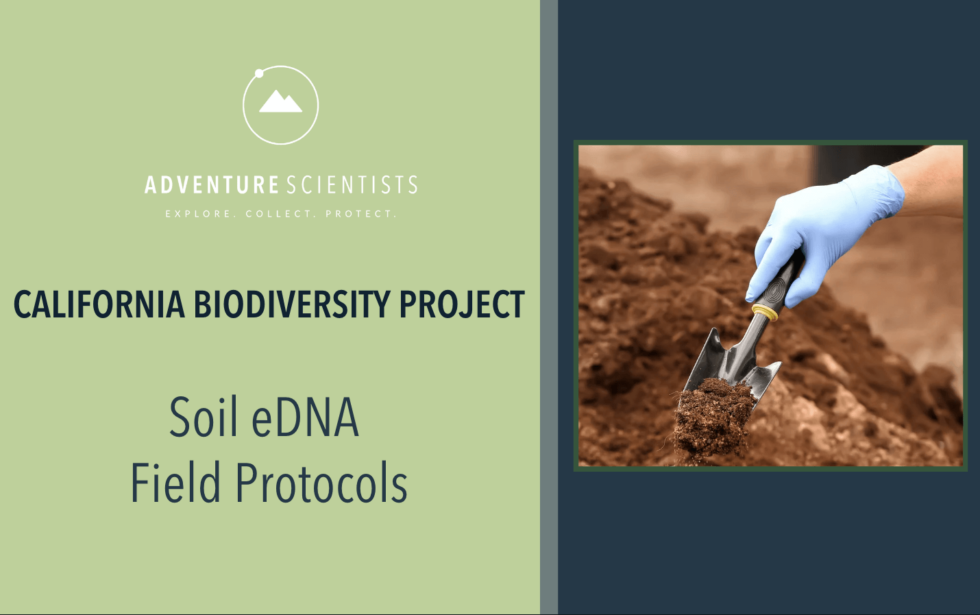 ADVENTURE SCIENTISTS
EXPLORE. COLLECT. PROTECT.

CALIFORNIA BIODIVERSITY PROJECT

Soil eDNA
Field Protocols